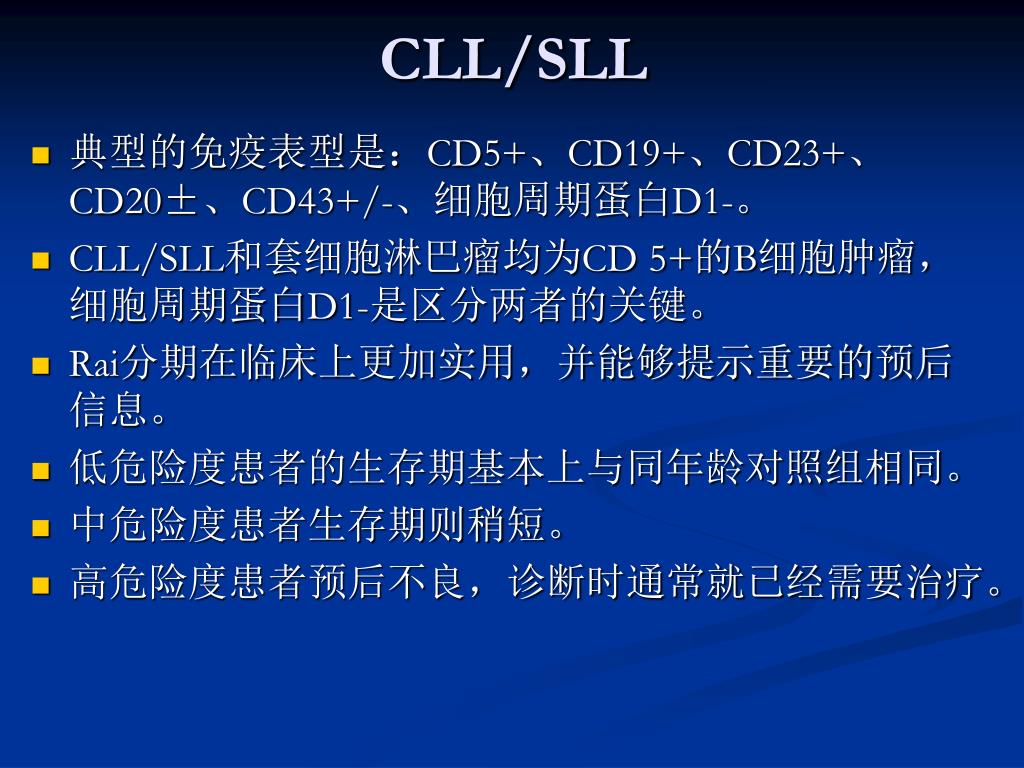 CLL/SLL

典型的免疫表型是：CD5+、CD19+、CD23+、CD20±、CD43+/-、细胞周期蛋白D1-。

CLL/SLL和套细胞淋巴瘤均为CD 5+的B细胞肿瘤，细胞周期蛋白D1-是区分两者的关键。

Rai分期在临床上更加实用，并能够提示重要的预后信息。

低危险度患者的生存期基本上与同年龄对照组相同。

中危险度患者生存期则稍短。

高危险度患者预后不良，诊断时通常就已经需要治疗。